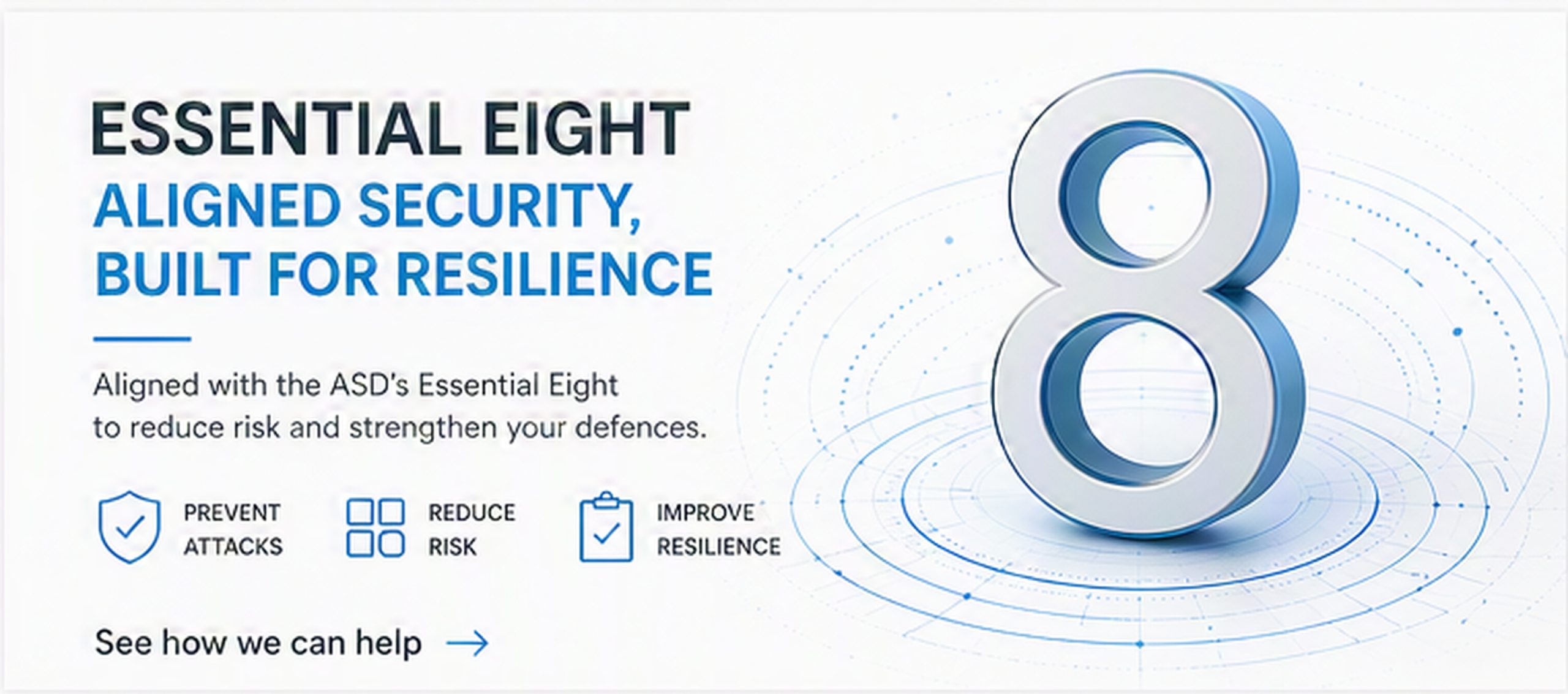 ESSENTIAL EIGHT
ALIGNED SECURITY, BUILT FOR RESILIENCE

Aligned with the ASD's Essential Eight to reduce risk and strengthen your defences.

PREVENT ATTACKS

REDUCE RISK

IMPROVE RESILIENCE

See how we can help →

8